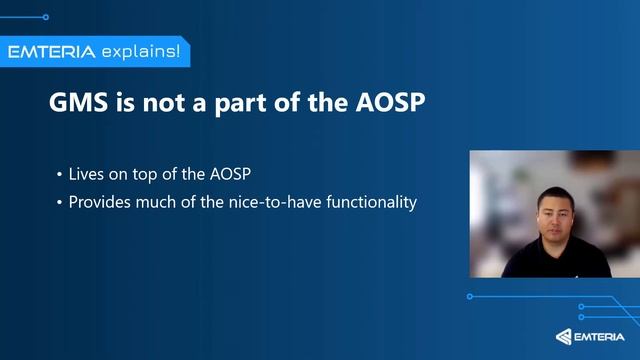 EMTERIA explains!

GMS is not a part of the AOSP

• Lives on top of the AOSP
• Provides much of the nice-to-have functionality

EMTERIA